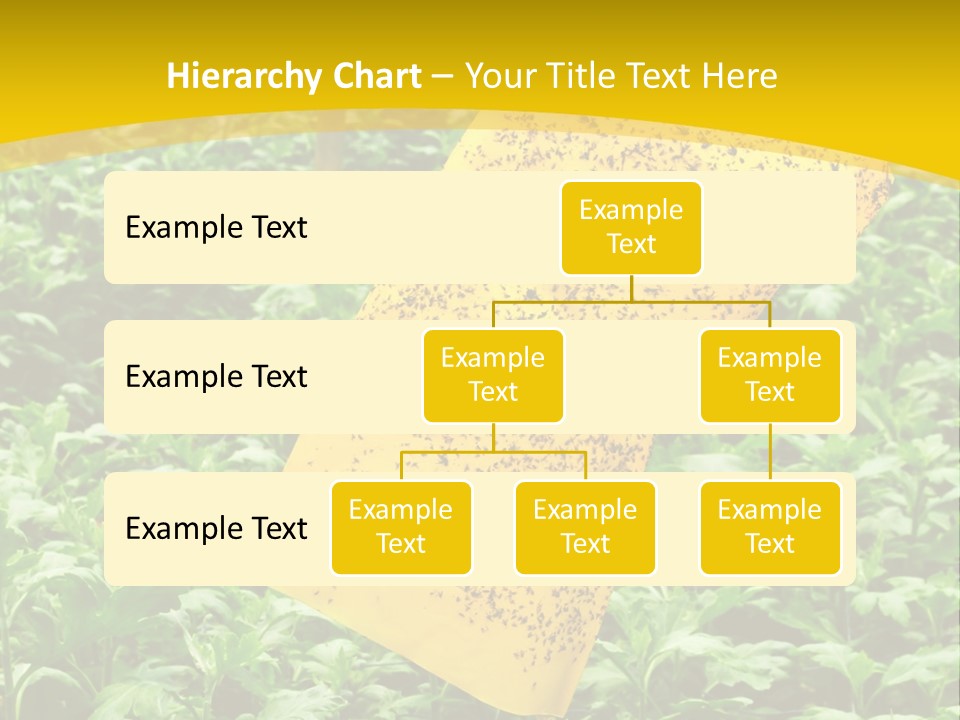 Hierarchy Chart – Your Title Text Here

Example Text

Example Text

Example Text

Example Text

Example Text

Example Text

Example Text

Example Text

Example Text